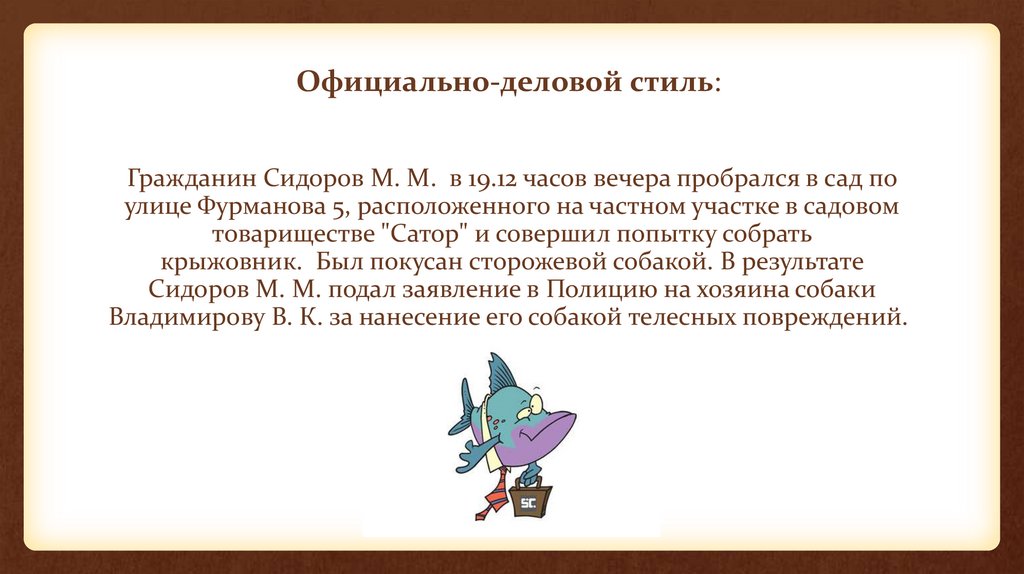 Официально-деловой стиль:

Гражданин Сидоров М. М. в 19.12 часов вечера пробрался в сад по улице Фурманова 5, расположенного на частном участке в садовом товариществе "Сатор" и совершил попытку собрать крыжовник. Был покусан сторожевой собакой. В результате Сидоров М. М. подал заявление в Полицию на хозяина собаки Владимирову В. К. за нанесение его собакой телесных повреждений.

SC